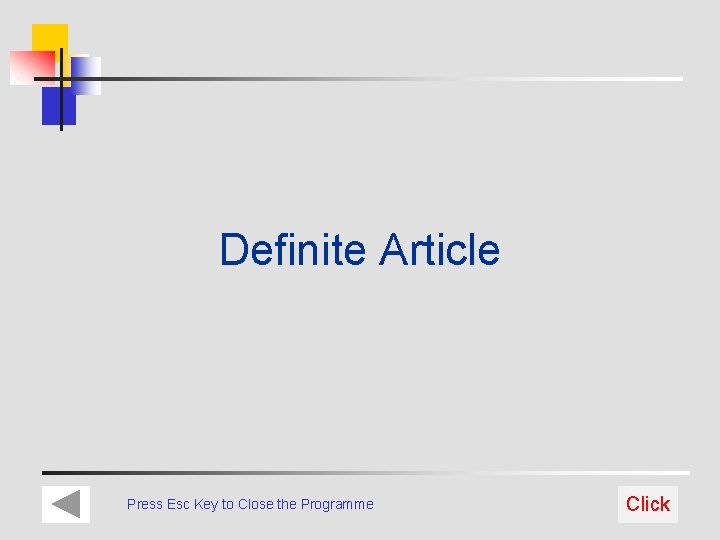 Definite Article

Press Esc Key to Close the Programme

Click